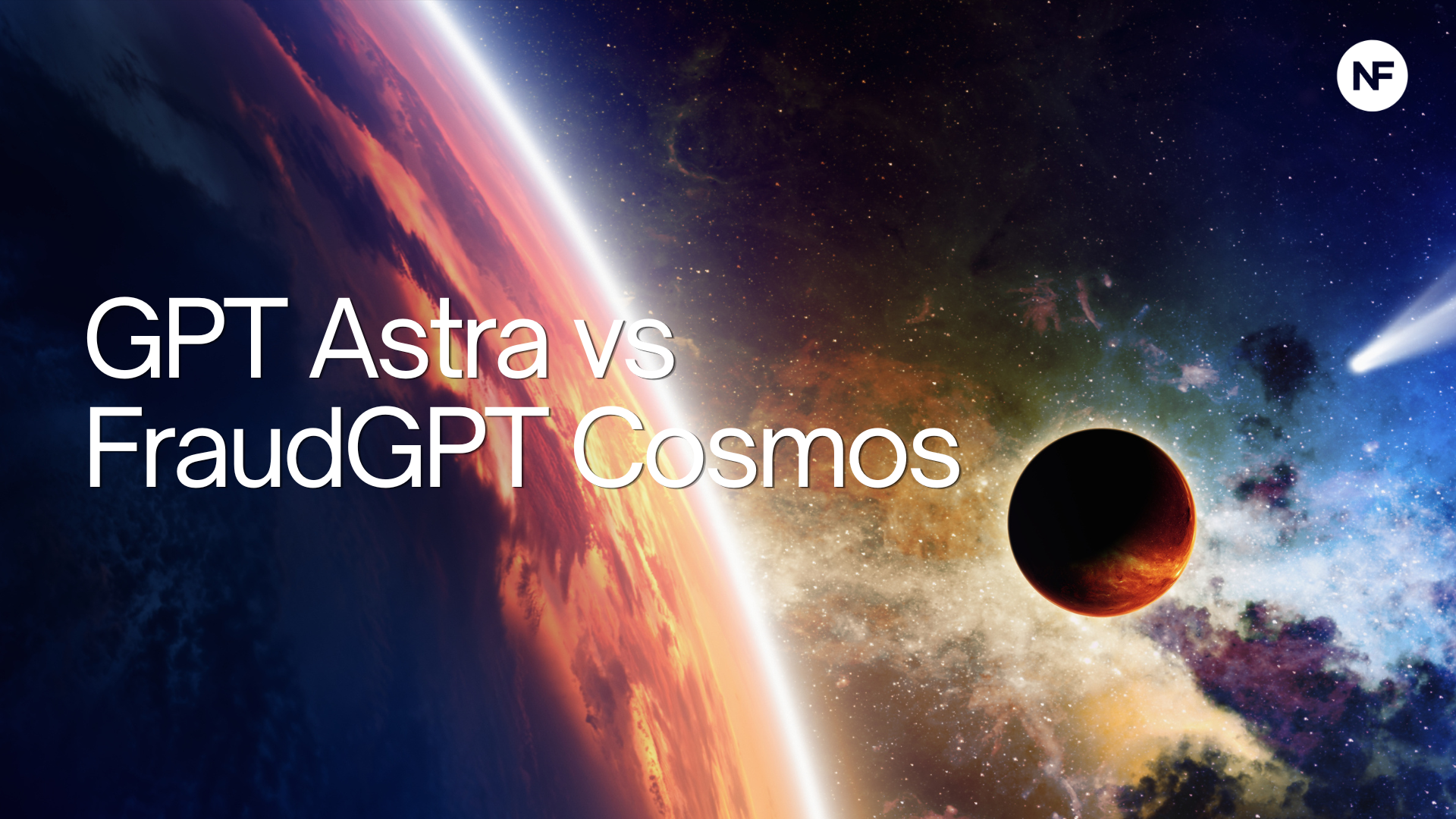 NF

GPT Astra vs FraudGPT Cosmos